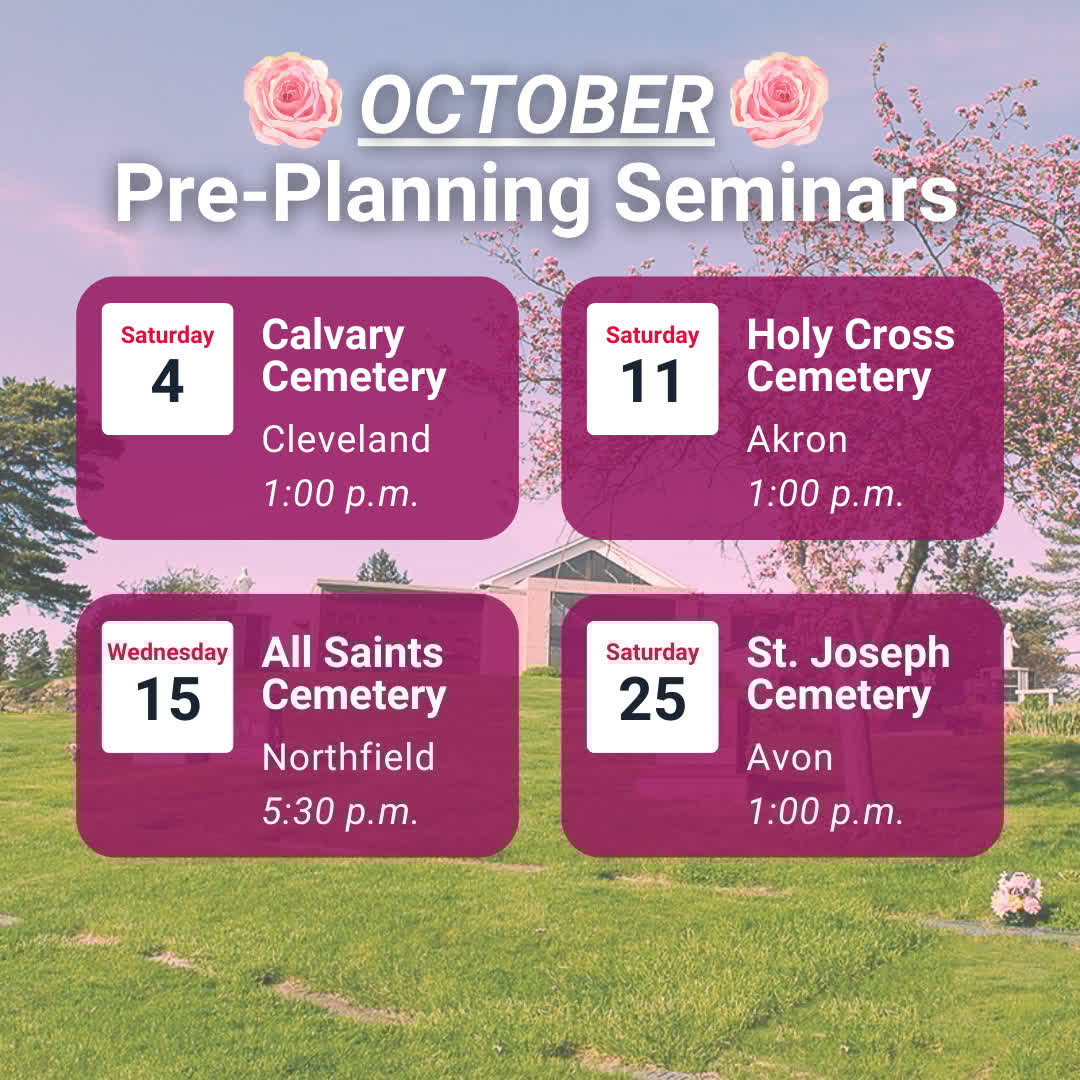 OCTOBER
Pre-Planning Seminars

Saturday
4
Calvary Cemetery
Cleveland
1:00 p.m.

Saturday
11
Holy Cross Cemetery
Akron
1:00 p.m.

Wednesday
15
All Saints Cemetery
Northfield
5:30 p.m.

Saturday
25
St. Joseph Cemetery
Avon
1:00 p.m.